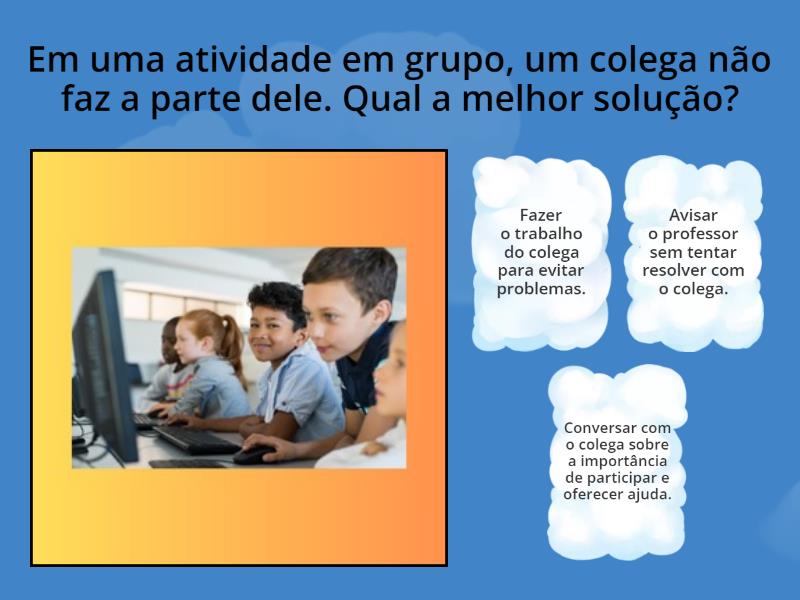 Em uma atividade em grupo, um colega não faz a parte dele. Qual a melhor solução?

Fazer o trabalho do colega para evitar problemas.

Avisar o professor sem tentar resolver com o colega.

Conversar com o colega sobre a importância de participar e oferecer ajuda.